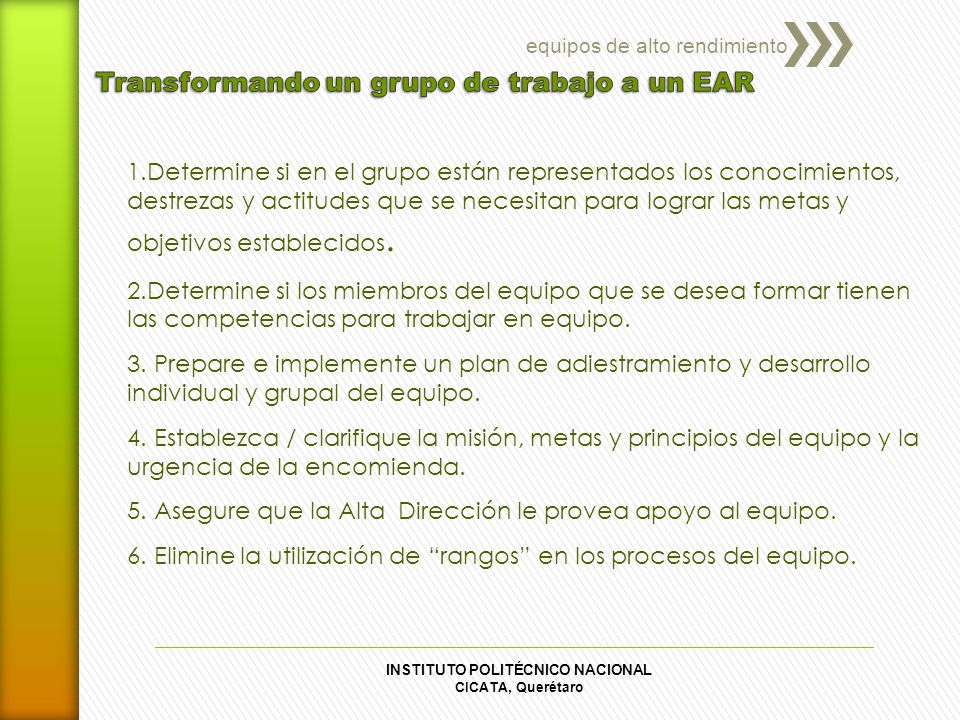 equipos de alto rendimiento

Transformando un grupo de trabajo a un EAR

1.Determine si en el grupo están representados los conocimientos, destrezas y actitudes que se necesitan para lograr las metas y objetivos establecidos.

2.Determine si los miembros del equipo que se desea formar tienen las competencias para trabajar en equipo.

3. Prepare e implemente un plan de adiestramiento y desarrollo individual y grupal del equipo.

4. Establezca / clarifique la misión, metas y principios del equipo y la urgencia de la encomienda.

5. Asegure que la Alta Dirección le provea apoyo al equipo.

6. Elimine la utilización de “rangos” en los procesos del equipo.

INSTITUTO POLITÉCNICO NACIONAL
CICATA, Querétaro